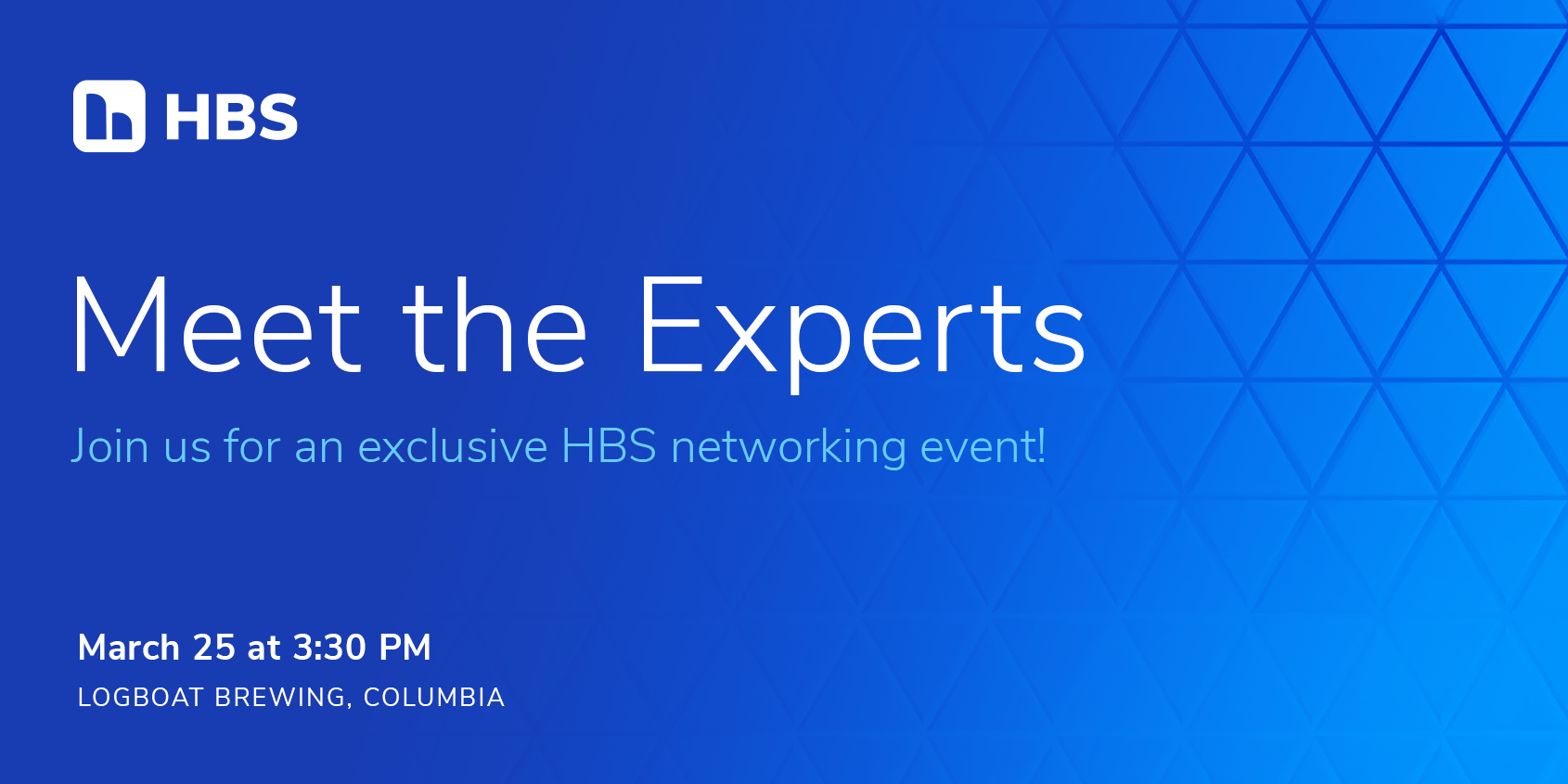 HBS

Meet the Experts

Join us for an exclusive HBS networking event!

March 25 at 3:30 PM

LOGBOAT BREWING, COLUMBIA